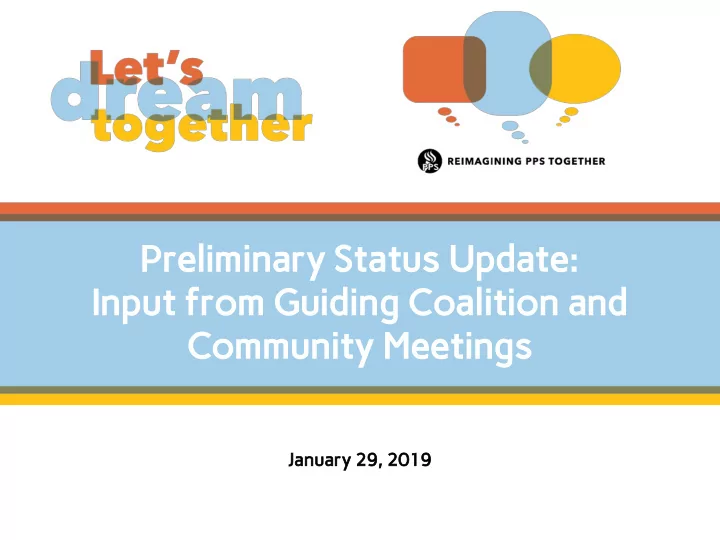 Let's dream together

PPS REIMAGINING PPS TOGETHER

Preliminary Status Update:
Input from Guiding Coalition and Community Meetings

January 29, 2019